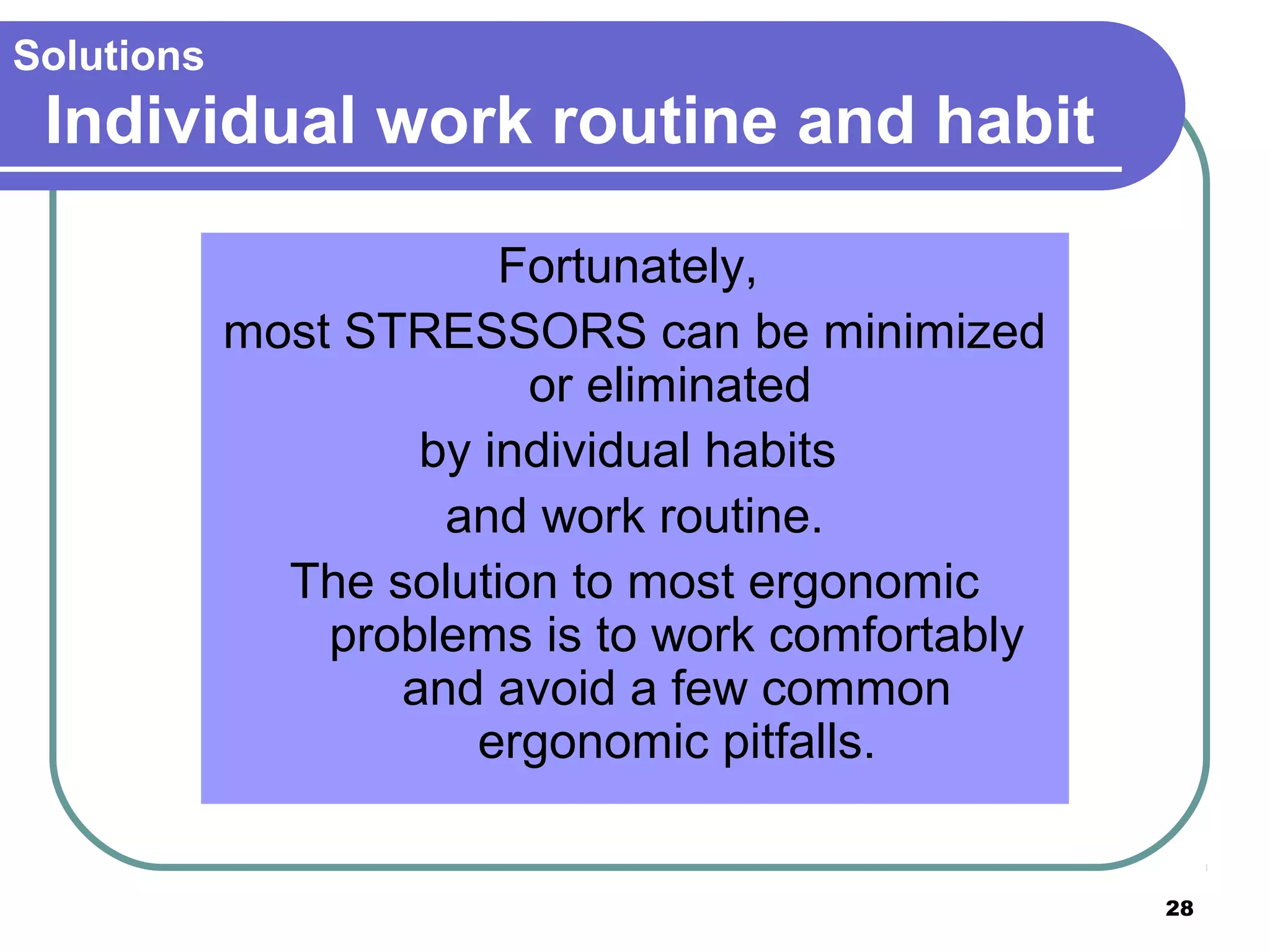 Solutions
Individual work routine and habit

Fortunately,

most STRESSORS can be minimized or eliminated

by individual habits

and work routine.

The solution to most ergonomic problems is to work comfortably and avoid a few common ergonomic pitfalls.

28